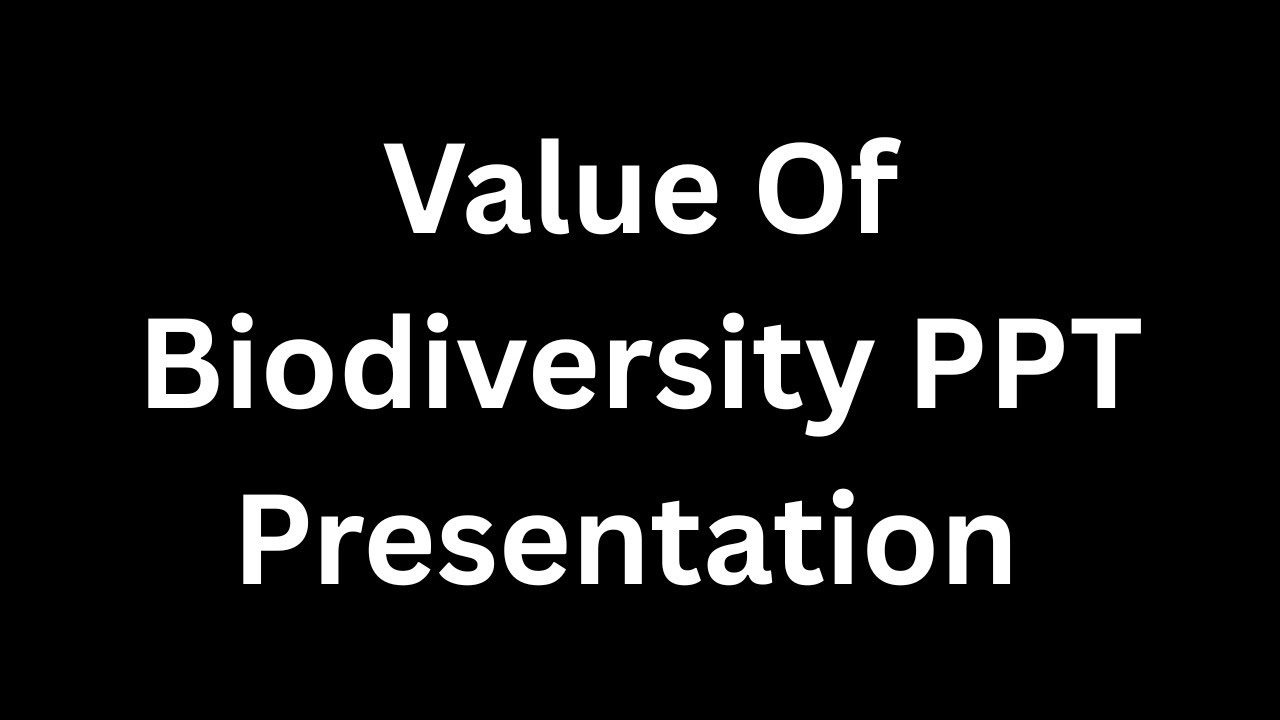 Value Of Biodiversity PPT Presentation